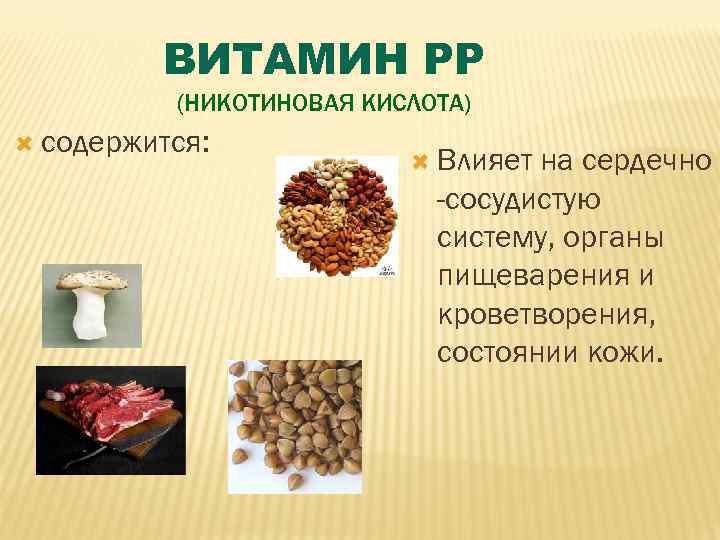 ВИТАМИН РР
(НИКОТИНОВАЯ КИСЛОТА)

содержится:

Влияет на сердечно -сосудистую систему, органы пищеварения и кроветворения, состоянии кожи.